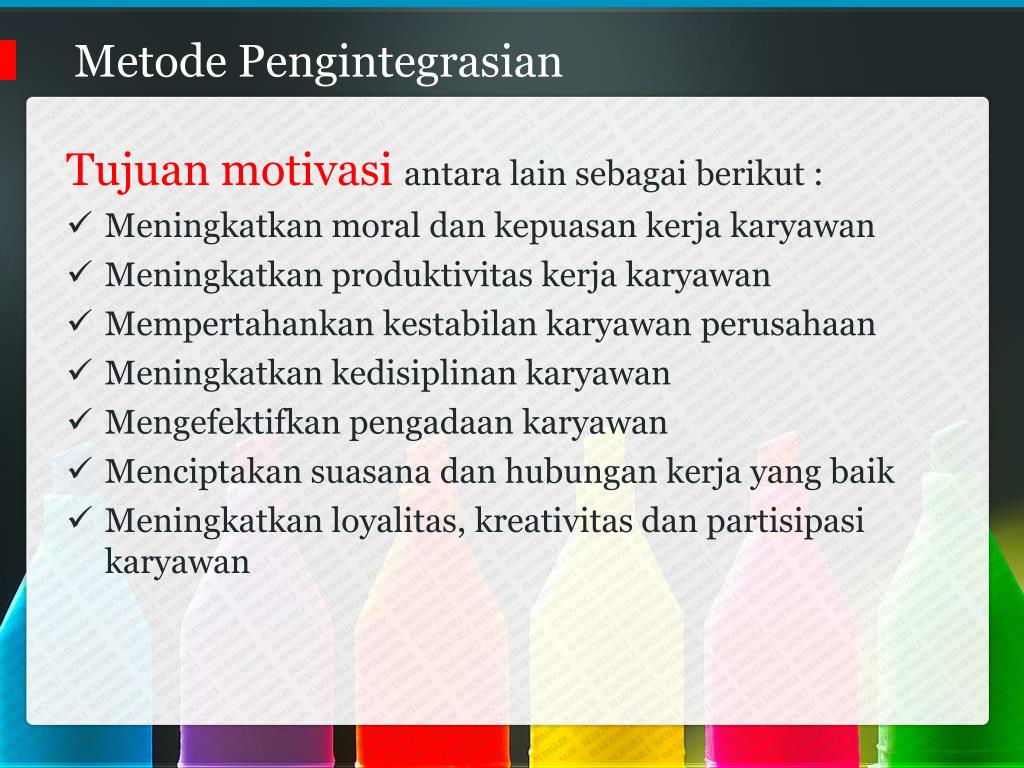 Metode Pengintegrasian

Tujuan motivasi antara lain sebagai berikut :

✓ Meningkatkan moral dan kepuasan kerja karyawan
✓ Meningkatkan produktivitas kerja karyawan
✓ Mempertahankan kestabilan karyawan perusahaan
✓ Meningkatkan kedisiplinan karyawan
✓ Mengefektifkan pengadaan karyawan
✓ Menciptakan suasana dan hubungan kerja yang baik
✓ Meningkatkan loyalitas, kreativitas dan partisipasi karyawan